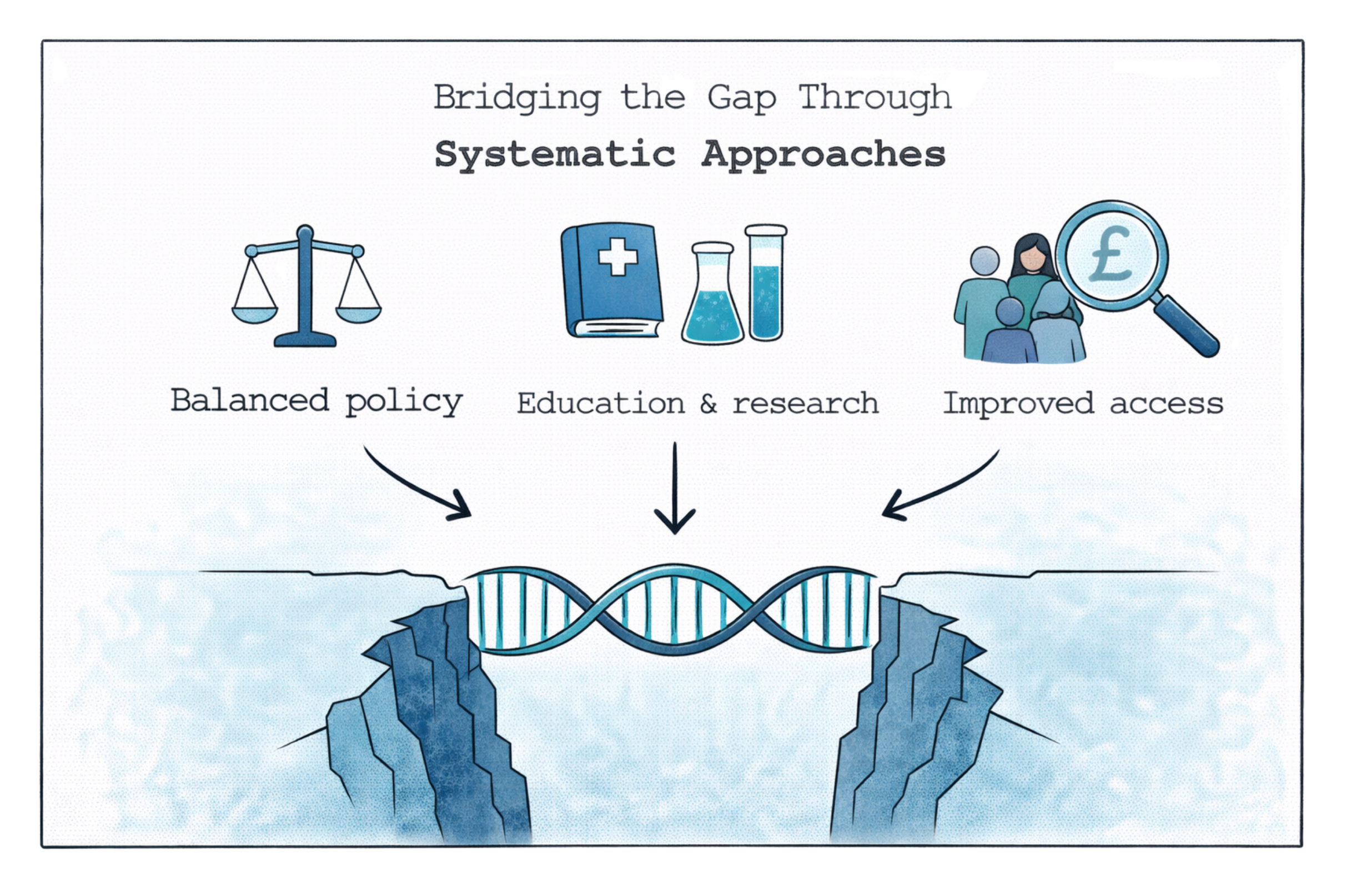 Bridging the Gap Through
Systematic Approaches

£

Balanced policy

Education & research

Improved access